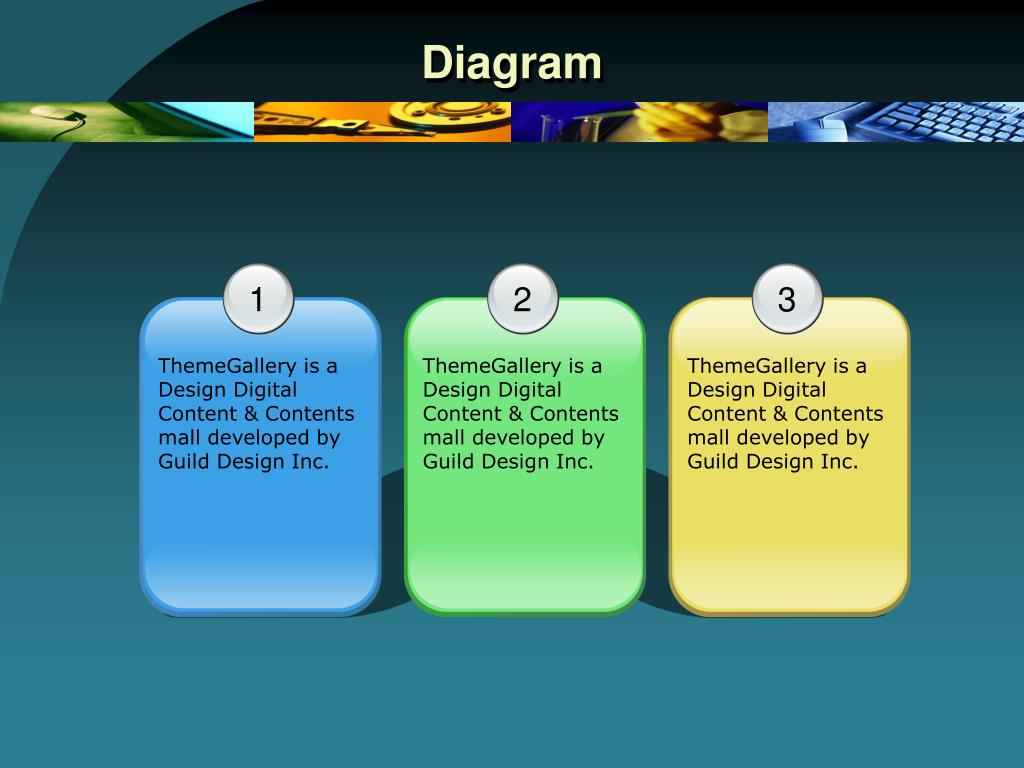 Diagram

1

ThemeGallery is a Design Digital Content & Contents mall developed by Guild Design Inc.

2

ThemeGallery is a Design Digital Content & Contents mall developed by Guild Design Inc.

3

ThemeGallery is a Design Digital Content & Contents mall developed by Guild Design Inc.